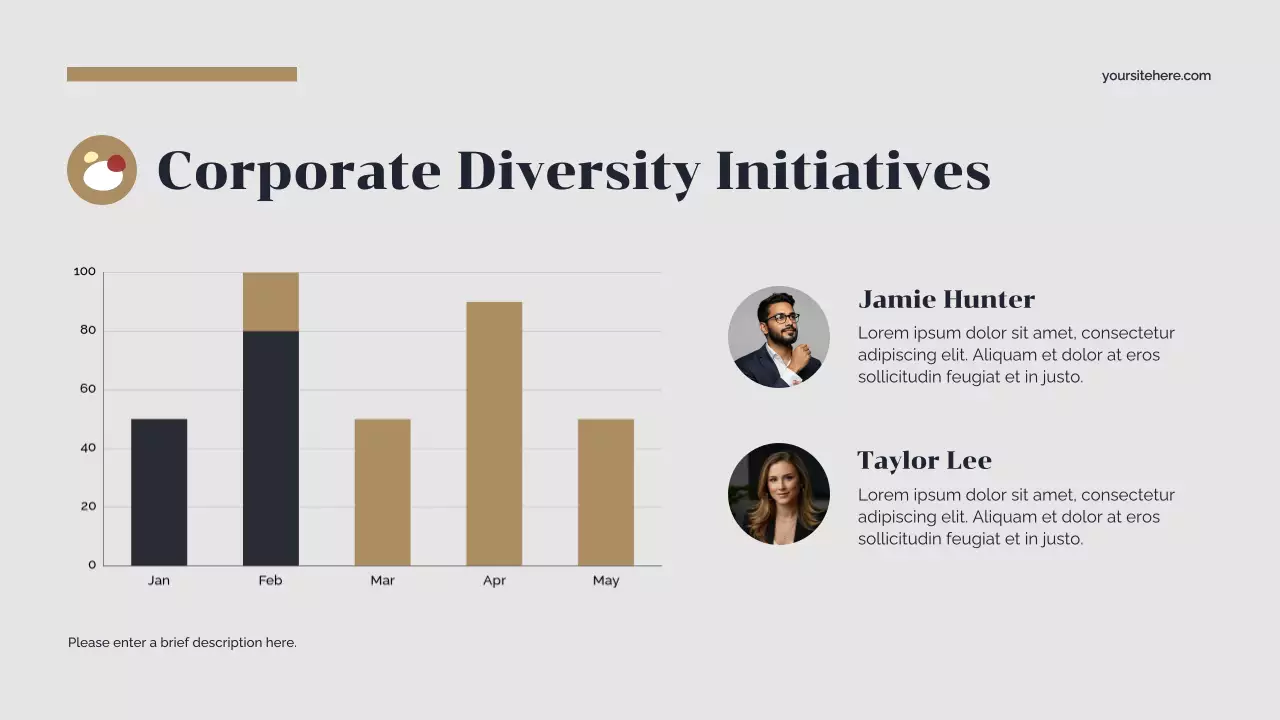 yoursitehere.com

Corporate Diversity Initiatives

100
80
60
40
20
0
Jan
Feb
Mar
Apr
May

Jamie Hunter

Lorem ipsum dolor sit amet, consectetur adipiscing elit. Aliquam et dolor at eros sollicitudin feugiat et in justo.

Taylor Lee

Lorem ipsum dolor sit amet, consectetur adipiscing elit. Aliquam et dolor at eros sollicitudin feugiat et in justo.

Please enter a brief description here.